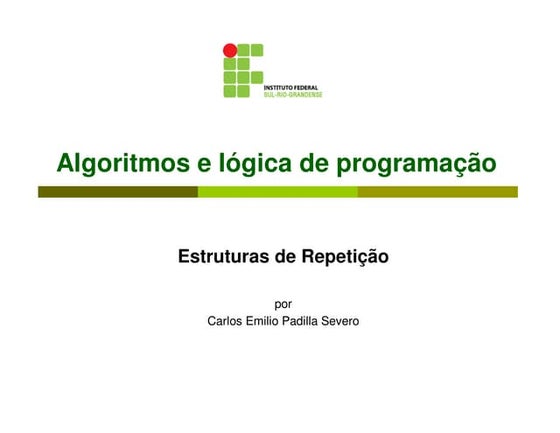 INSTITUTO FEDERAL
SUL-RIO-GRANDENSE

Algoritmos e lógica de programação

Estruturas de Repetição

por
Carlos Emilio Padilla Severo